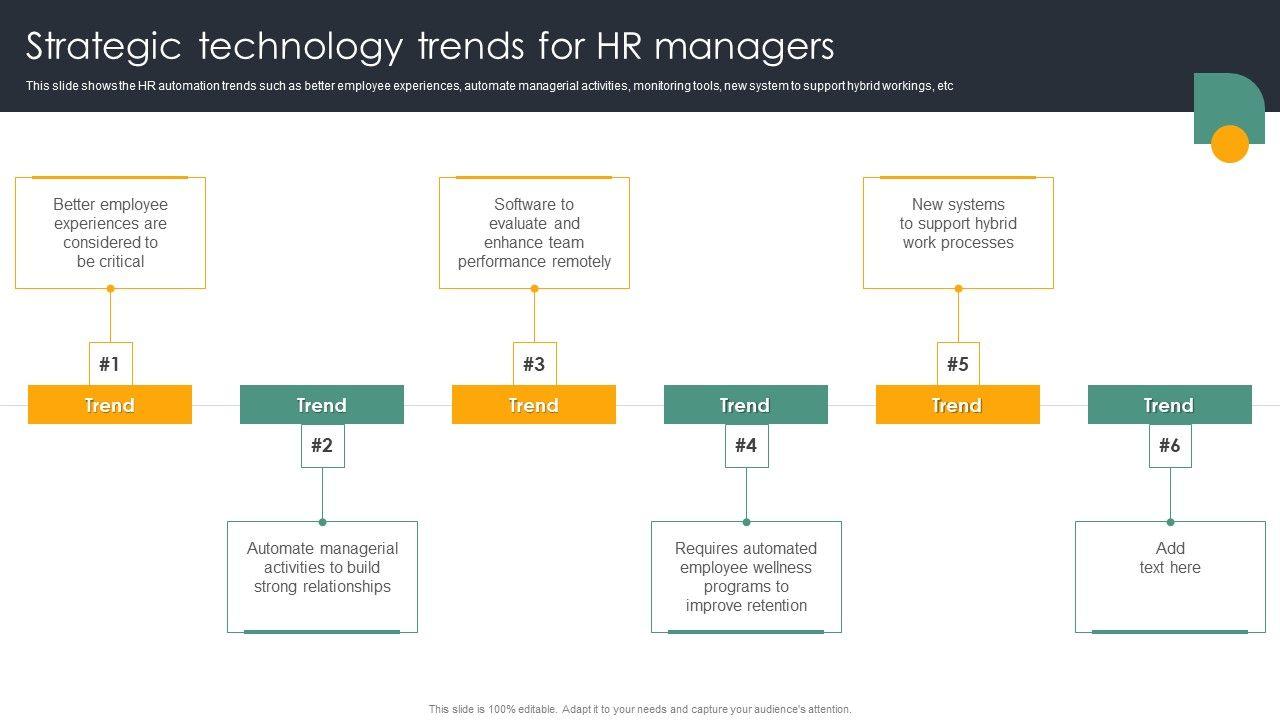 Strategic technology trends for HR managers

This slide shows the HR automation trends such as better employee experiences, automate managerial activities, monitoring tools, new system to support hybrid workings, etc

Better employee experiences are considered to be critical

#1

Trend

Trend

#2

Automate managerial activities to build strong relationships

Software to evaluate and enhance team performance remotely

#3

Trend

Trend

#4

Requires automated employee wellness programs to improve retention

New systems to support hybrid work processes

#5

Trend

Trend

#6

Add text here

This slide is 100% editable. Adapt it to your needs and capture your audience's attention.